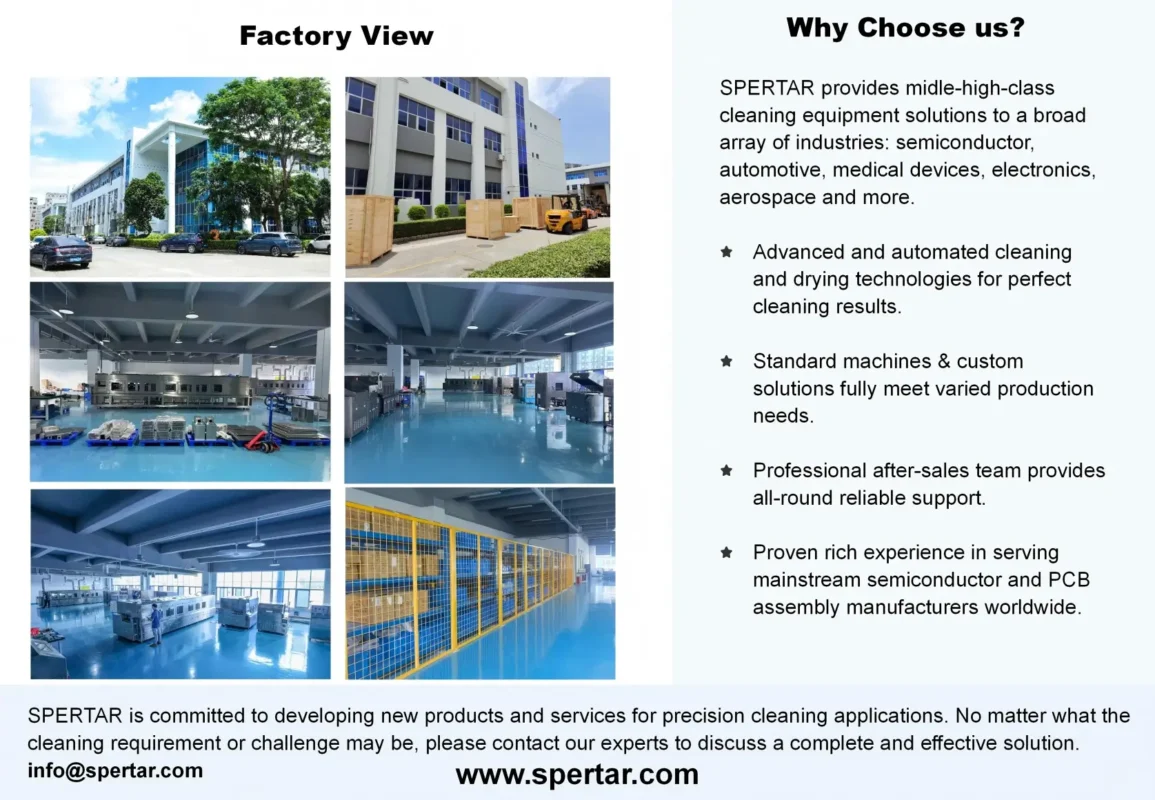 Factory View

Why Choose us?

SPERTAR provides midle-high-class cleaning equipment solutions to a broad array of industries: semiconductor, automotive, medical devices, electronics, aerospace and more.

★ Advanced and automated cleaning and drying technologies for perfect cleaning results.

★ Standard machines & custom solutions fully meet varied production needs.

★ Professional after-sales team provides all-round reliable support.

★ Proven rich experience in serving mainstream semiconductor and PCB assembly manufacturers worldwide.

SPERTAR is committed to developing new products and services for precision cleaning applications. No matter what the cleaning requirement or challenge may be, please contact our experts to discuss a complete and effective solution.

info@spertar.com

www.spertar.com